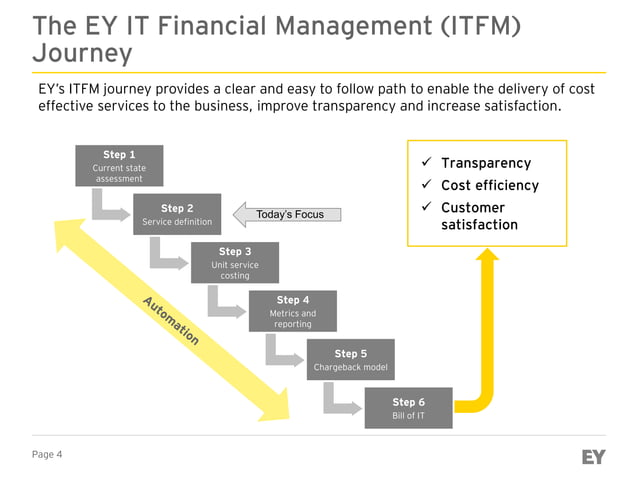 The EY IT Financial Management (ITFM) Journey

EY's ITFM journey provides a clear and easy to follow path to enable the delivery of cost effective services to the business, improve transparency and increase satisfaction.

Step 1
Current state assessment

Step 2
Service definition

Today's Focus

Step 3
Unit service costing

Step 4
Metrics and reporting

Step 5
Chargeback model

Step 6
Bill of IT

Automation

✓ Transparency
✓ Cost efficiency
✓ Customer satisfaction

Page 4

EY